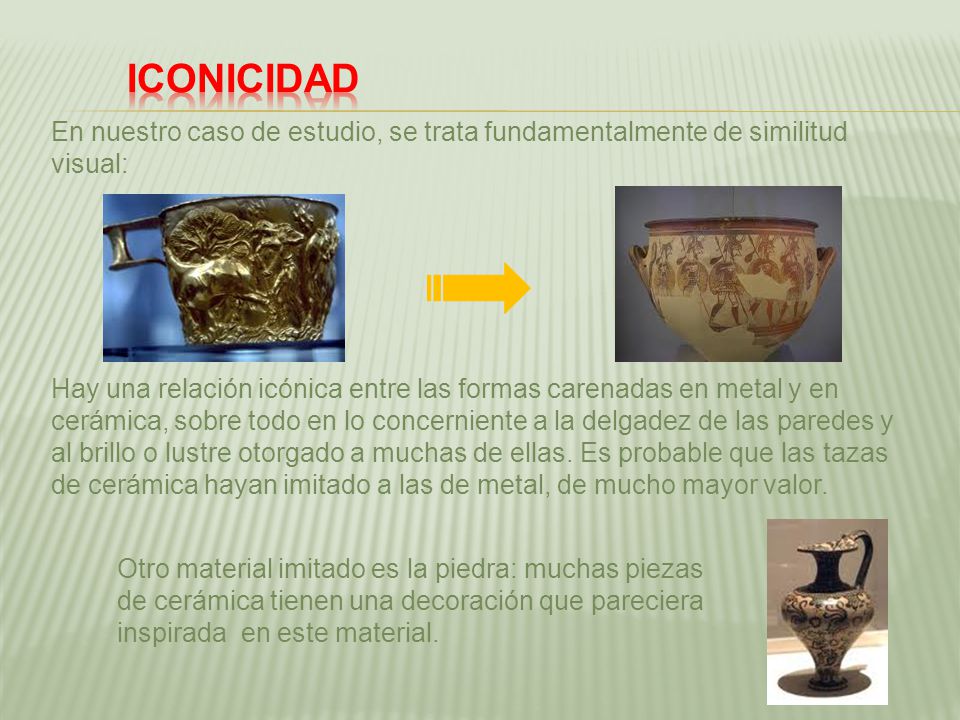 ICONICIDAD

En nuestro caso de estudio, se trata fundamentalmente de similitud visual:

Hay una relación icónica entre las formas carenadas en metal y en cerámica, sobre todo en lo concerniente a la delgadez de las paredes y al brillo o lustre otorgado a muchas de ellas. Es probable que las tazas de cerámica hayan imitado a las de metal, de mucho mayor valor.

Otro material imitado es la piedra: muchas piezas de cerámica tienen una decoración que pareciera inspirada en este material.